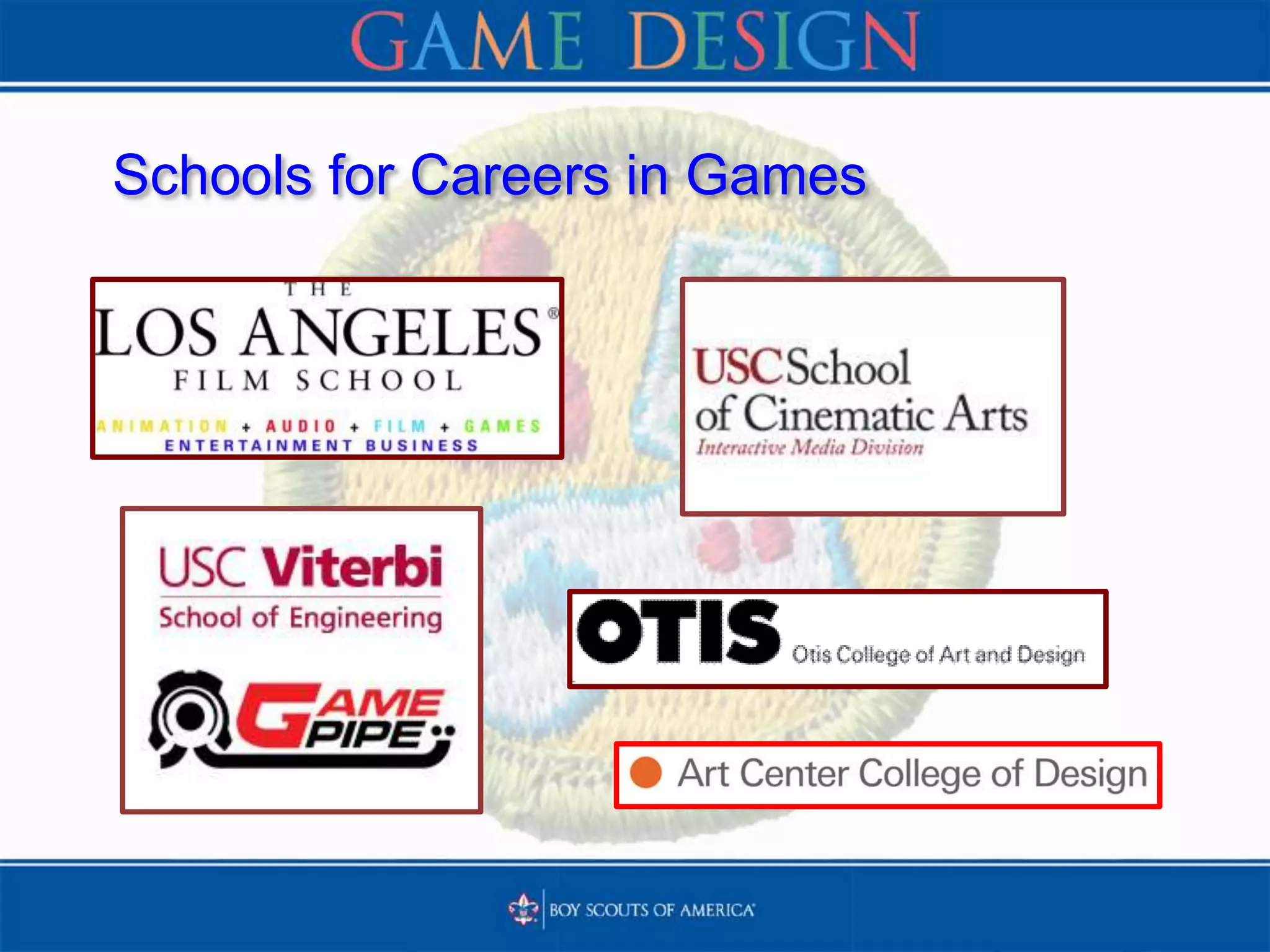 GAME DESIGN

Schools for Careers in Games

THE
LOS ANGELES®
FILM SCHOOL
ANIMATION + AUDIO + FILM + GAMES
ENTERTAINMENT BUSINESS

USC School of Cinematic Arts
Interactive Media Division

USC Viterbi
School of Engineering

GAME PIPE

OTIS Otis College of Art and Design

Art Center College of Design

BOY SCOUTS OF AMERICA